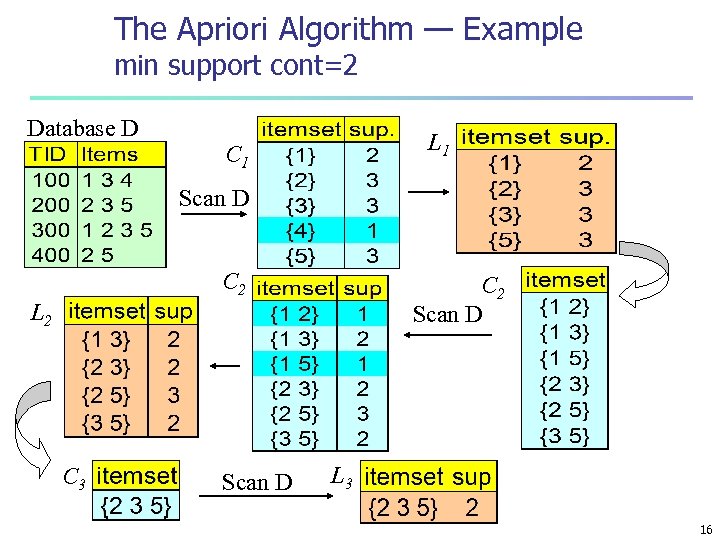 The Apriori Algorithm — Example
min support cont=2

Database D

| TID | Items |
|---|---|
| 100 | 1 3 4 |
| 200 | 2 3 5 |
| 300 | 1 2 3 5 |
| 400 | 2 5 |

Scan D

$C_1$

| itemset | sup. |
|---|---|
| {1} | 2 |
| {2} | 3 |
| {3} | 3 |
| {4} | 1 |
| {5} | 3 |

$L_1$

| itemset | sup. |
|---|---|
| {1} | 2 |
| {2} | 3 |
| {3} | 3 |
| {5} | 3 |

$C_2$

| itemset |
|---|
| {1 2} |
| {1 3} |
| {1 5} |
| {2 3} |
| {2 5} |
| {3 5} |

Scan D

$C_2$

| itemset | sup |
|---|---|
| {1 2} | 1 |
| {1 3} | 2 |
| {1 5} | 1 |
| {2 3} | 2 |
| {2 5} | 3 |
| {3 5} | 2 |

$L_2$

| itemset | sup |
|---|---|
| {1 3} | 2 |
| {2 3} | 2 |
| {2 5} | 3 |
| {3 5} | 2 |

$C_3$

| itemset |
|---|
| {2 3 5} |

Scan D

$L_3$

| itemset | sup |
|---|---|
| {2 3 5} | 2 |

16